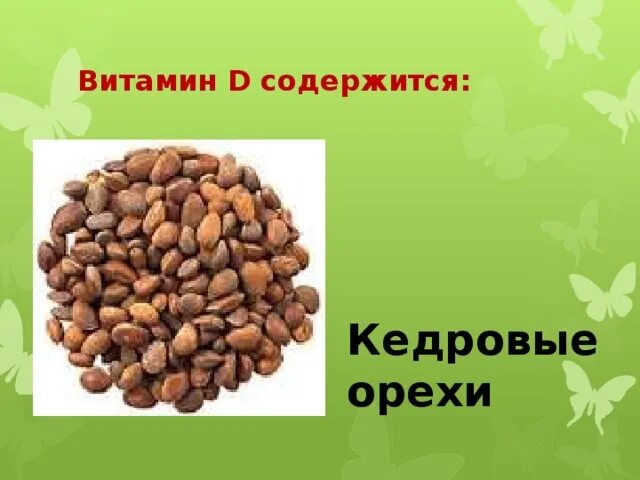 Витамин D содержится:

Кедровые орехи